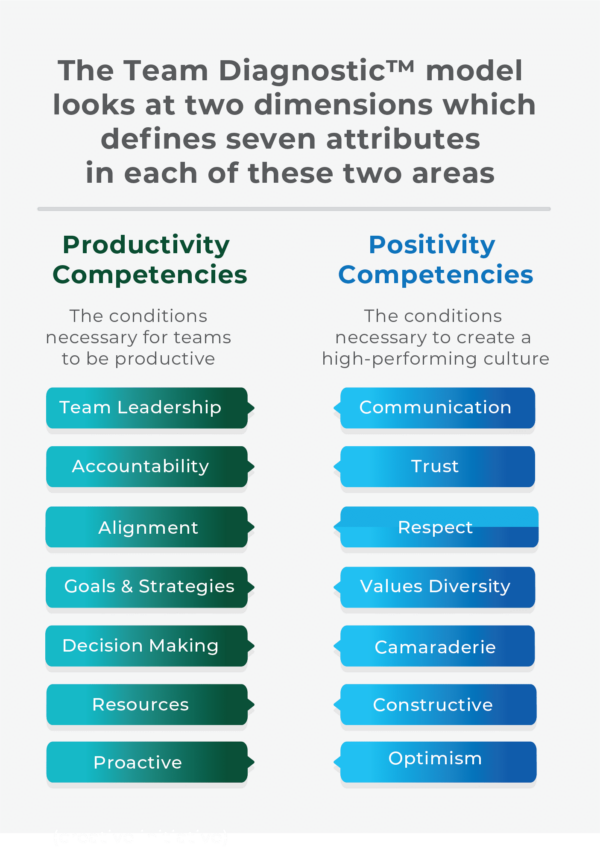 The Team Diagnostic™ model looks at two dimensions which defines seven attributes in each of these two areas

Productivity Competencies

The conditions necessary for teams to be productive

Team Leadership

Accountability

Alignment

Goals & Strategies

Decision Making

Resources

Proactive

Positivity Competencies

The conditions necessary to create a high-performing culture

Communication

Trust

Respect

Values Diversity

Camaraderie

Constructive

Optimism